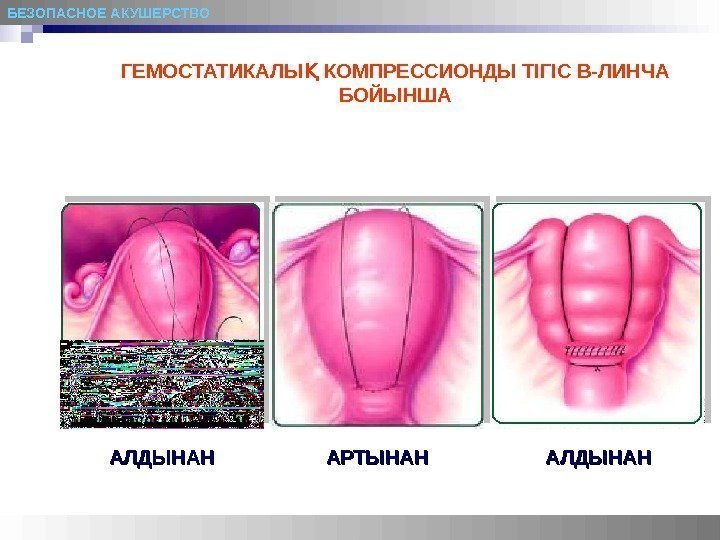 БЕЗОПАСНОЕ АКУШЕРСТВО

ГЕМОСТАТИКАЛЫҚ КОМПРЕССИОНДЫ ТІГІС В-ЛИНЧА БОЙЫНША

АЛДЫНАН

АРТЫНАН

АЛДЫНАН